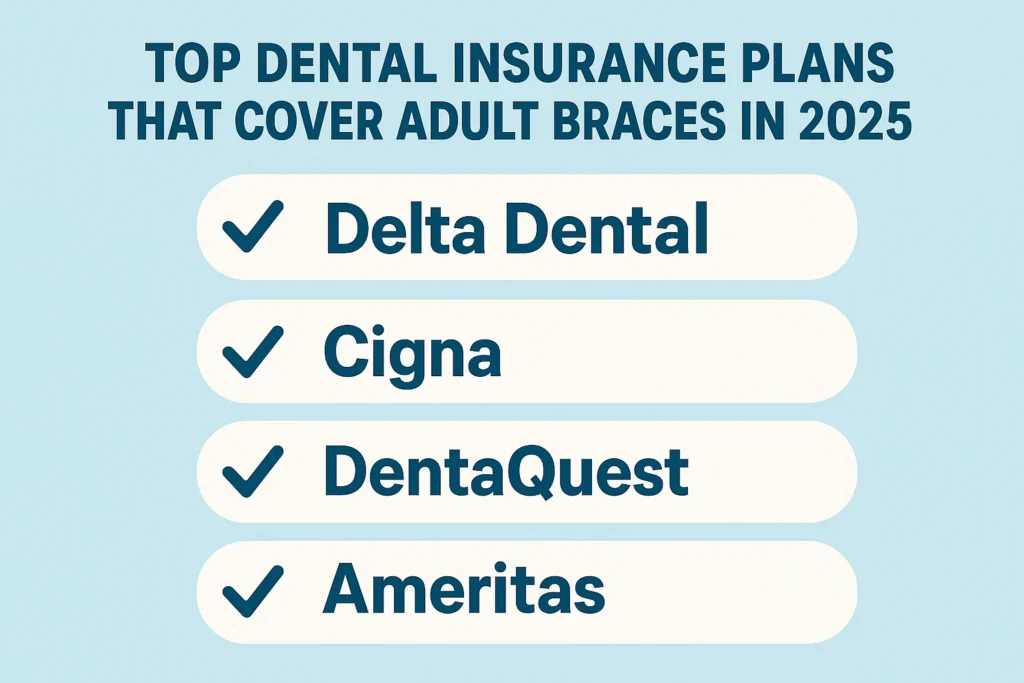 TOP DENTAL INSURANCE PLANS THAT COVER ADULT BRACES IN 2025

✓ Delta Dental

✓ Cigna

✓ DentaQuest

✓ Ameritas